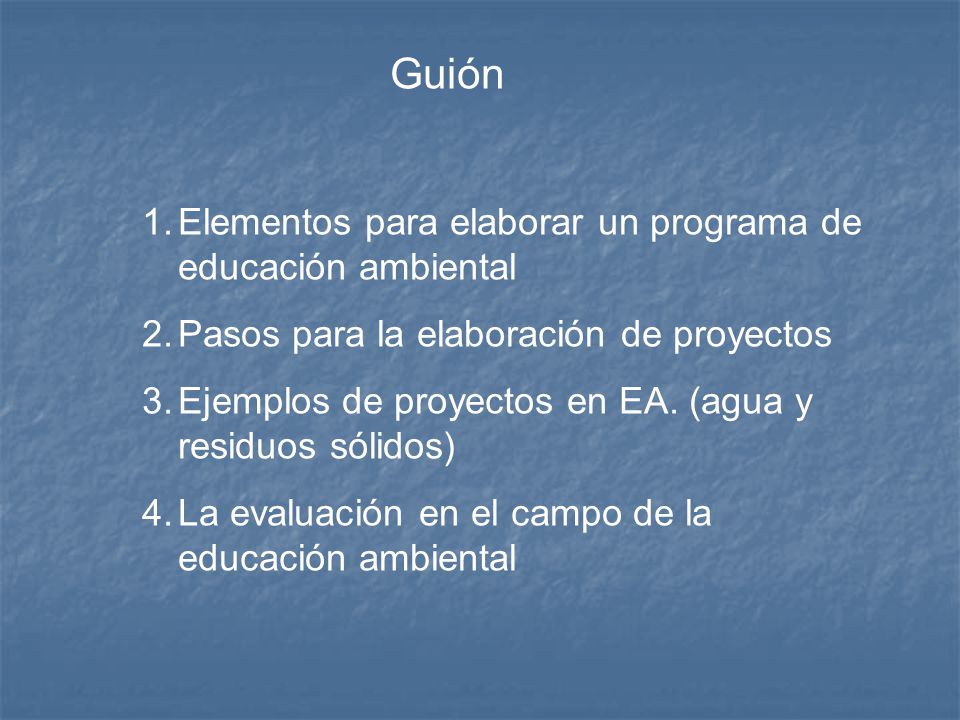 Guión

1. Elementos para elaborar un programa de educación ambiental
2. Pasos para la elaboración de proyectos
3. Ejemplos de proyectos en EA. (agua y residuos sólidos)
4. La evaluación en el campo de la educación ambiental